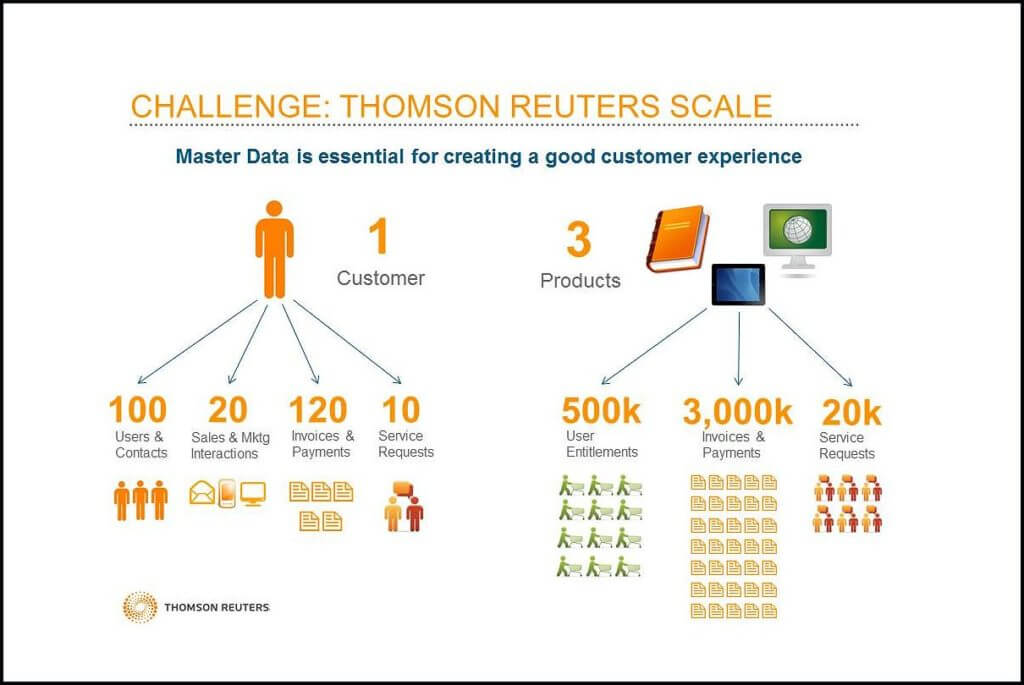 CHALLENGE: THOMSON REUTERS SCALE

Master Data is essential for creating a good customer experience

1
Customer

3
Products

100
Users & Contacts

20
Sales & Mktg Interactions

120
Invoices & Payments

10
Service Requests

500k
User Entitlements

3,000k
Invoices & Payments

20k
Service Requests

THOMSON REUTERS